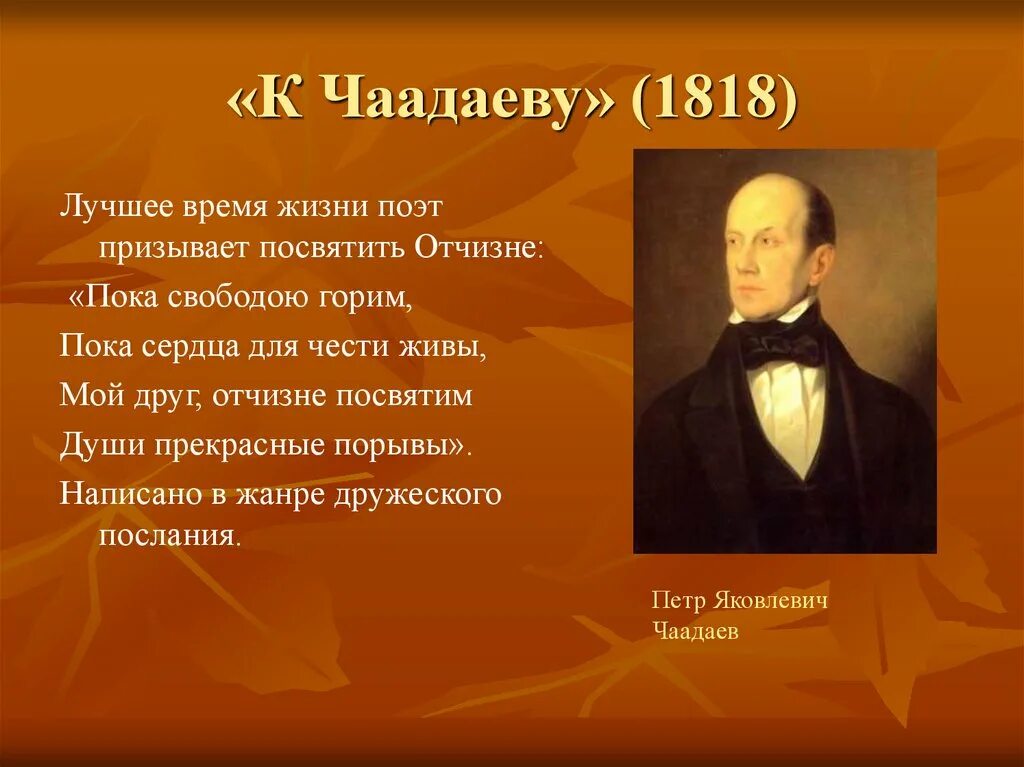 «К Чаадаеву» (1818)

Лучшее время жизни поэт призывает посвятить Отчизне:

«Пока свободою горим,

Пока сердца для чести живы,

Мой друг, отчизне посвятим

Души прекрасные порывы».

Написано в жанре дружеского послания.

Петр Яковлевич Чаадаев